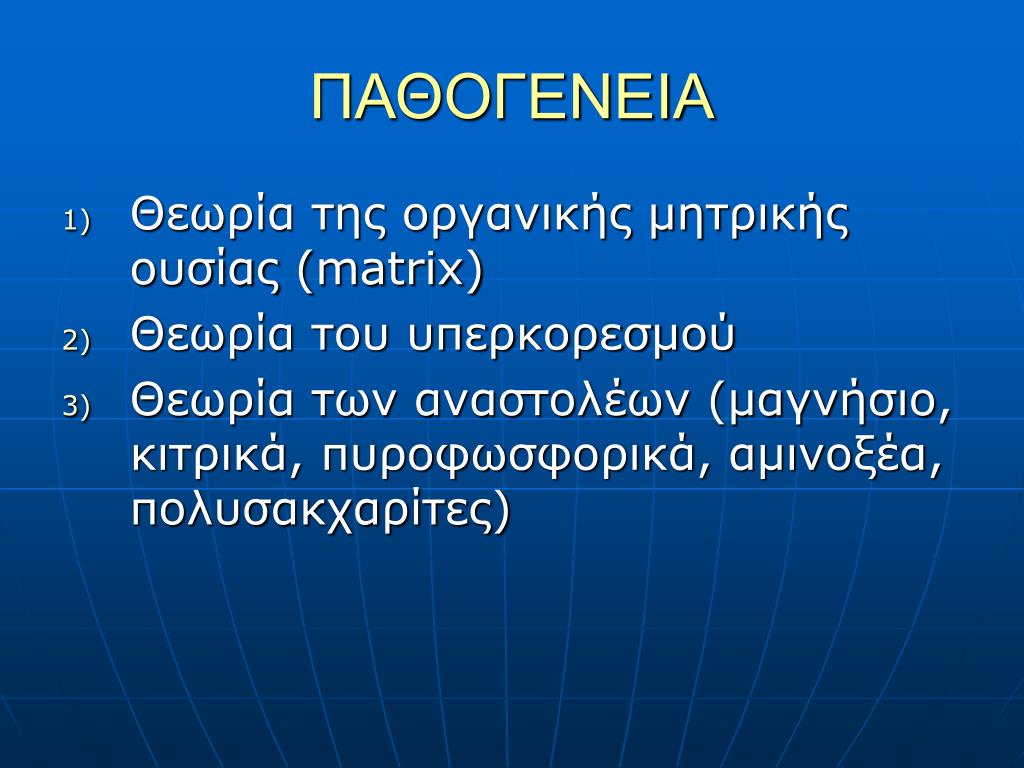 ΠΑΘΟΓΕΝΕΙΑ

1) Θεωρία της οργανικής μητρικής ουσίας (matrix)
2) Θεωρία του υπερκορεσμού
3) Θεωρία των αναστολέων (μαγνήσιο, κιτρικά, πυροφωσφορικά, αμινοξέα, πολυσακχαρίτες)